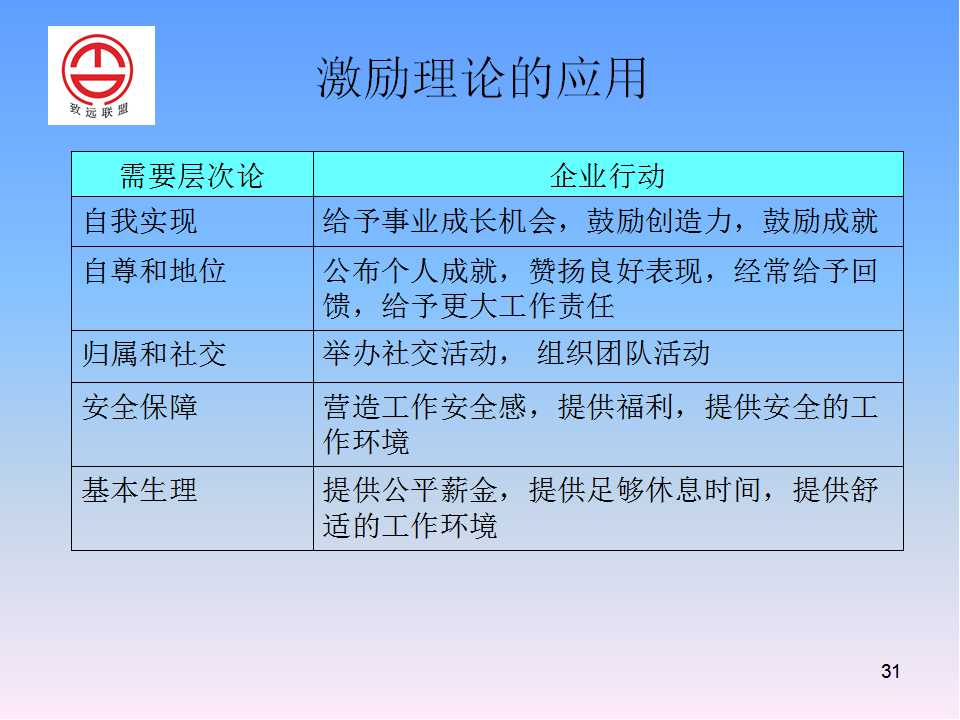 致远联盟

激励理论的应用

| 需要层次论 | 企业行动 |
|---|---|
| 自我实现 | 给予事业成长机会，鼓励创造力，鼓励成就 |
| 自尊和地位 | 公布个人成就，赞扬良好表现，经常给予回馈，给予更大工作责任 |
| 归属和社交 | 举办社交活动， 组织团队活动 |
| 安全保障 | 营造工作安全感，提供福利，提供安全的工作环境 |
| 基本生理 | 提供公平薪金，提供足够休息时间，提供舒适的工作环境 |

31